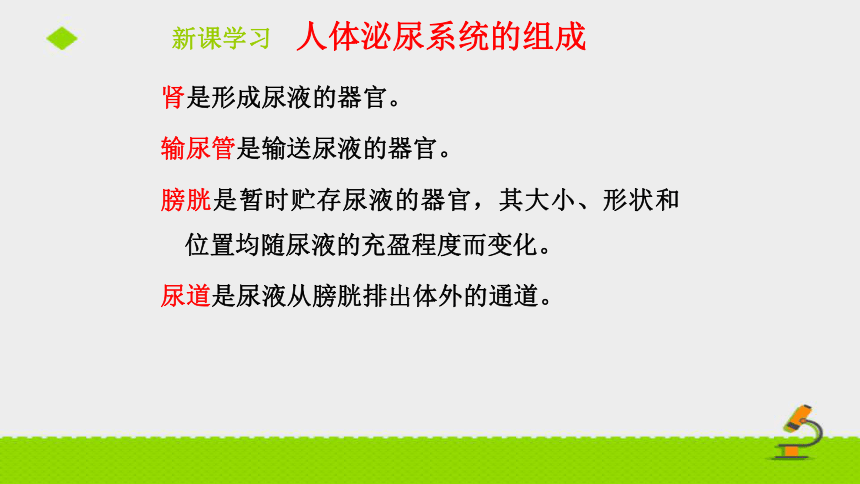 新课学习　人体泌尿系统的组成

肾是形成尿液的器官。

输尿管是输送尿液的器官。

膀胱是暂时贮存尿液的器官，其大小、形状和位置均随尿液的充盈程度而变化。

尿道是尿液从膀胱排出体外的通道。